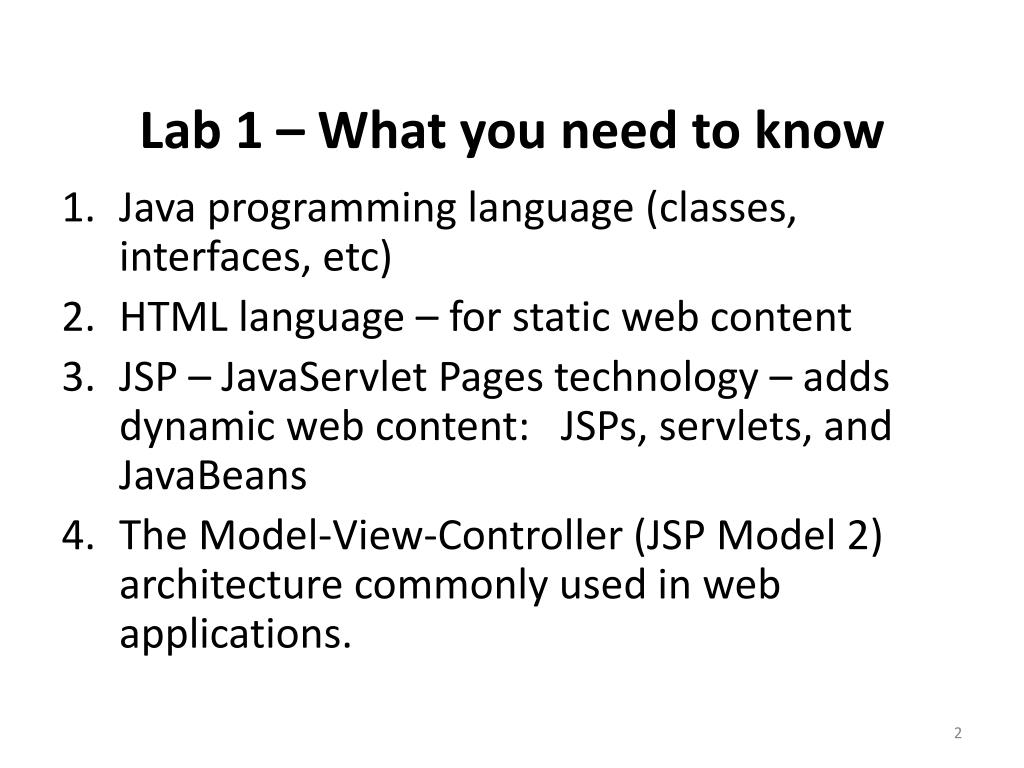 Lab 1 – What you need to know

1. Java programming language (classes, interfaces, etc)
2. HTML language – for static web content
3. JSP – JavaServlet Pages technology – adds dynamic web content: JSPs, servlets, and JavaBeans
4. The Model-View-Controller (JSP Model 2) architecture commonly used in web applications.

2